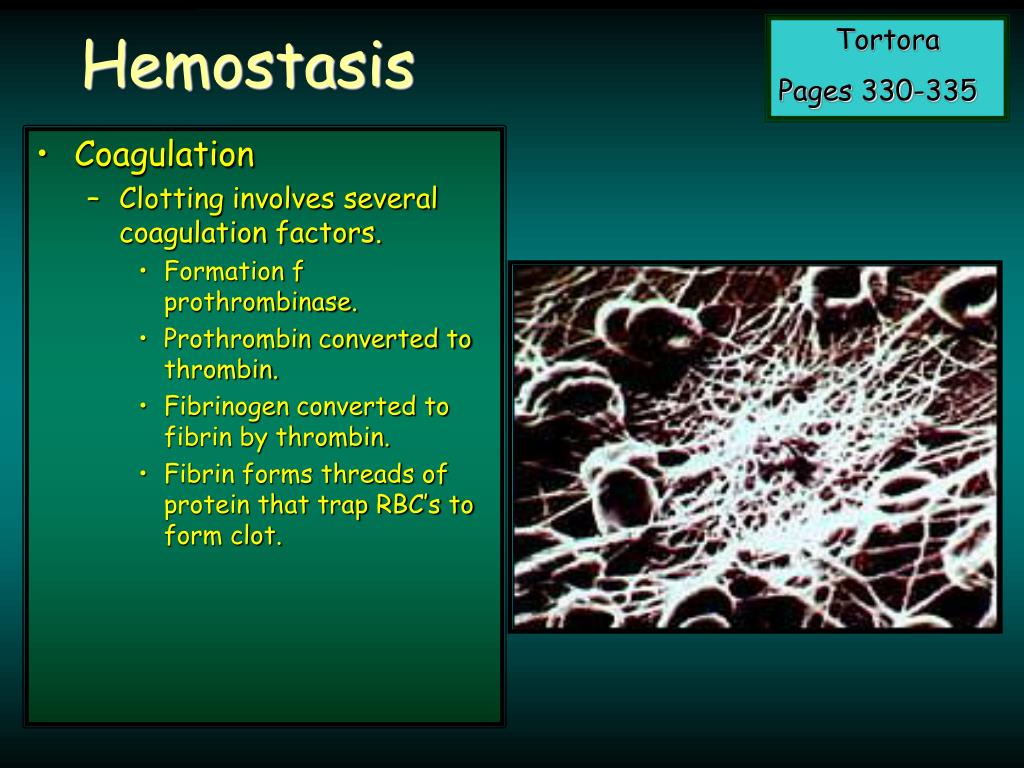 Hemostasis

Tortora
Pages 330-335

• Coagulation
– Clotting involves several coagulation factors.
• Formation f prothrombinase.
• Prothrombin converted to thrombin.
• Fibrinogen converted to fibrin by thrombin.
• Fibrin forms threads of protein that trap RBC's to form clot.